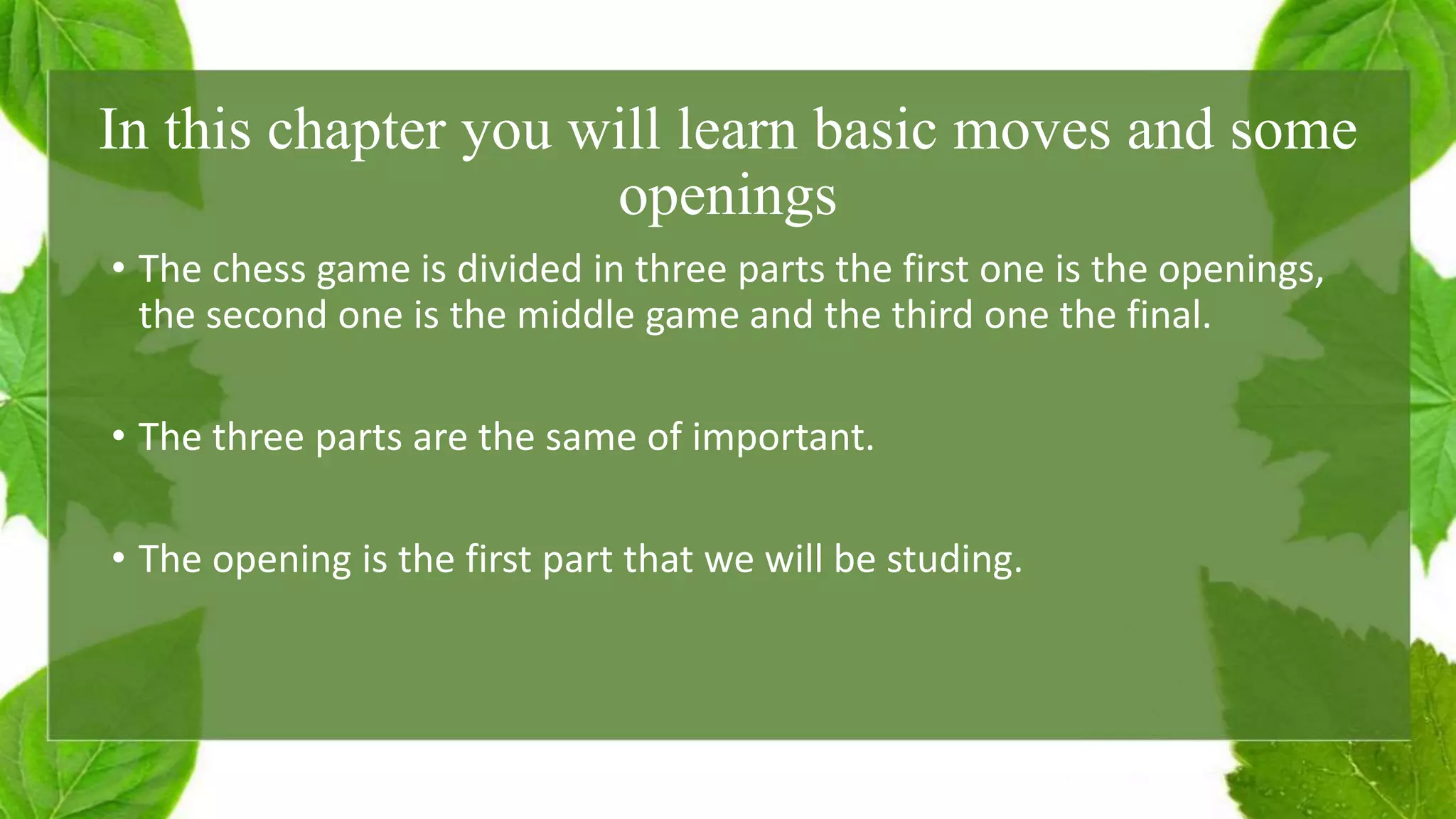 In this chapter you will learn basic moves and some openings

• The chess game is divided in three parts the first one is the openings, the second one is the middle game and the third one the final.

• The three parts are the same of important.

• The opening is the first part that we will be studing.